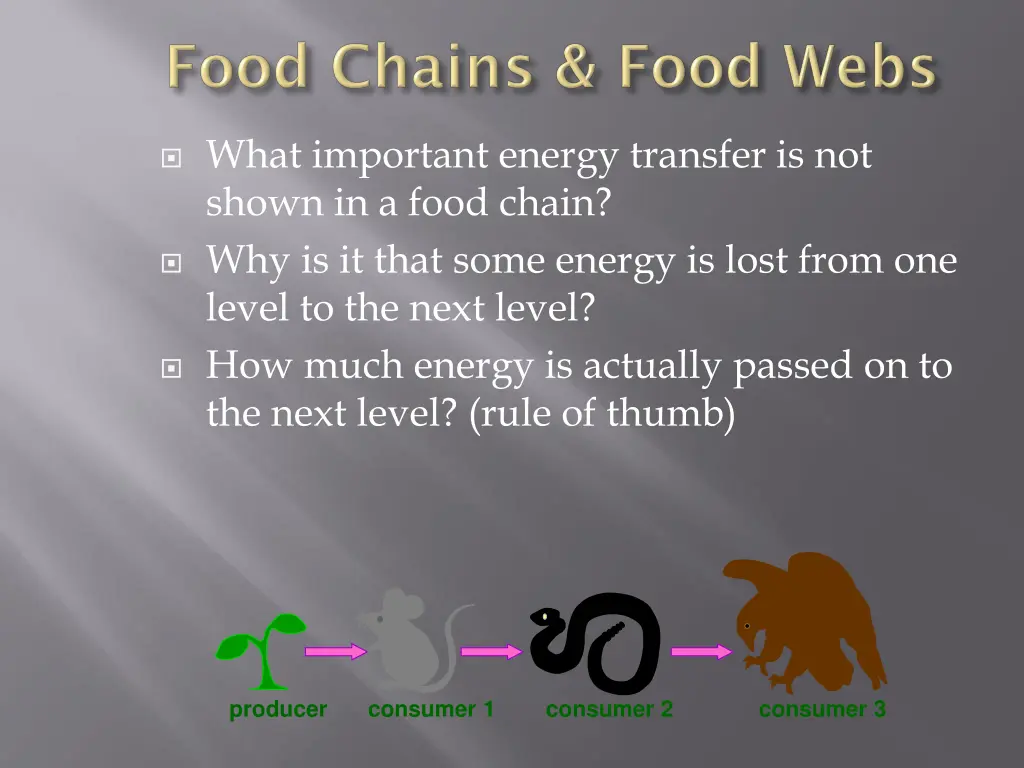 Food Chains & Food Webs

What important energy transfer is not shown in a food chain?

Why is it that some energy is lost from one level to the next level?

How much energy is actually passed on to the next level? (rule of thumb)

producer consumer 1 consumer 2 consumer 3